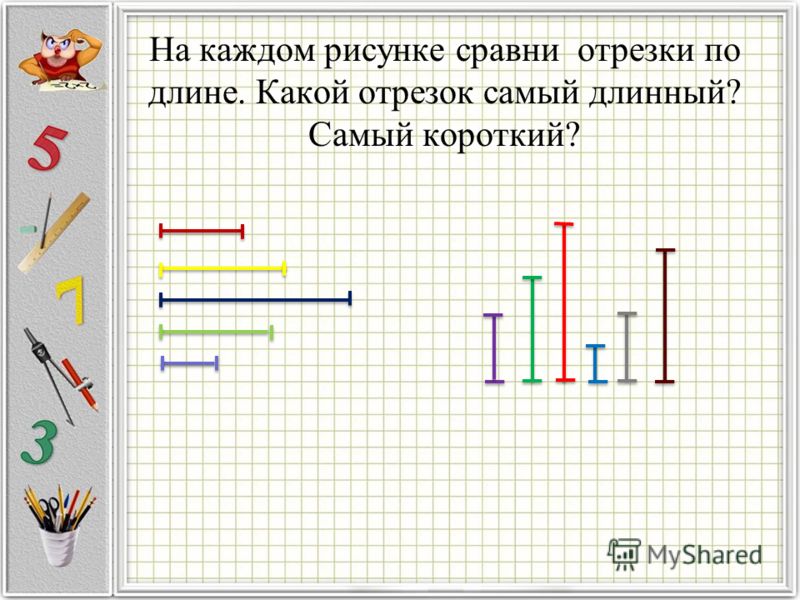 На каждом рисунке сравни отрезки по длине. Какой отрезок самый длинный? Самый короткий?

5
7
3

MyShared